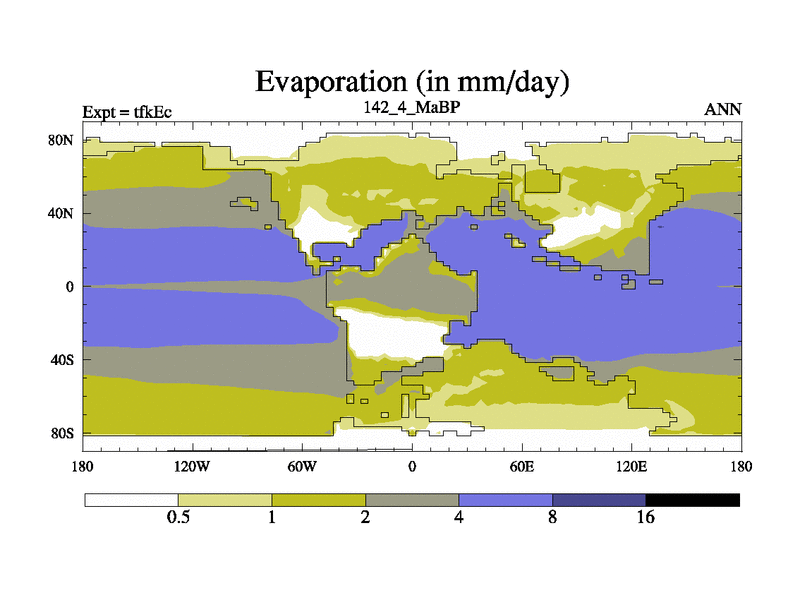 Evaporation (in mm/day)

Expt = tfkEc

142_4_MaBP

ANN

80N
40N
0
40S
80S

180
120W
60W
0
60E
120E
180

0.5
1
2
4
8
16